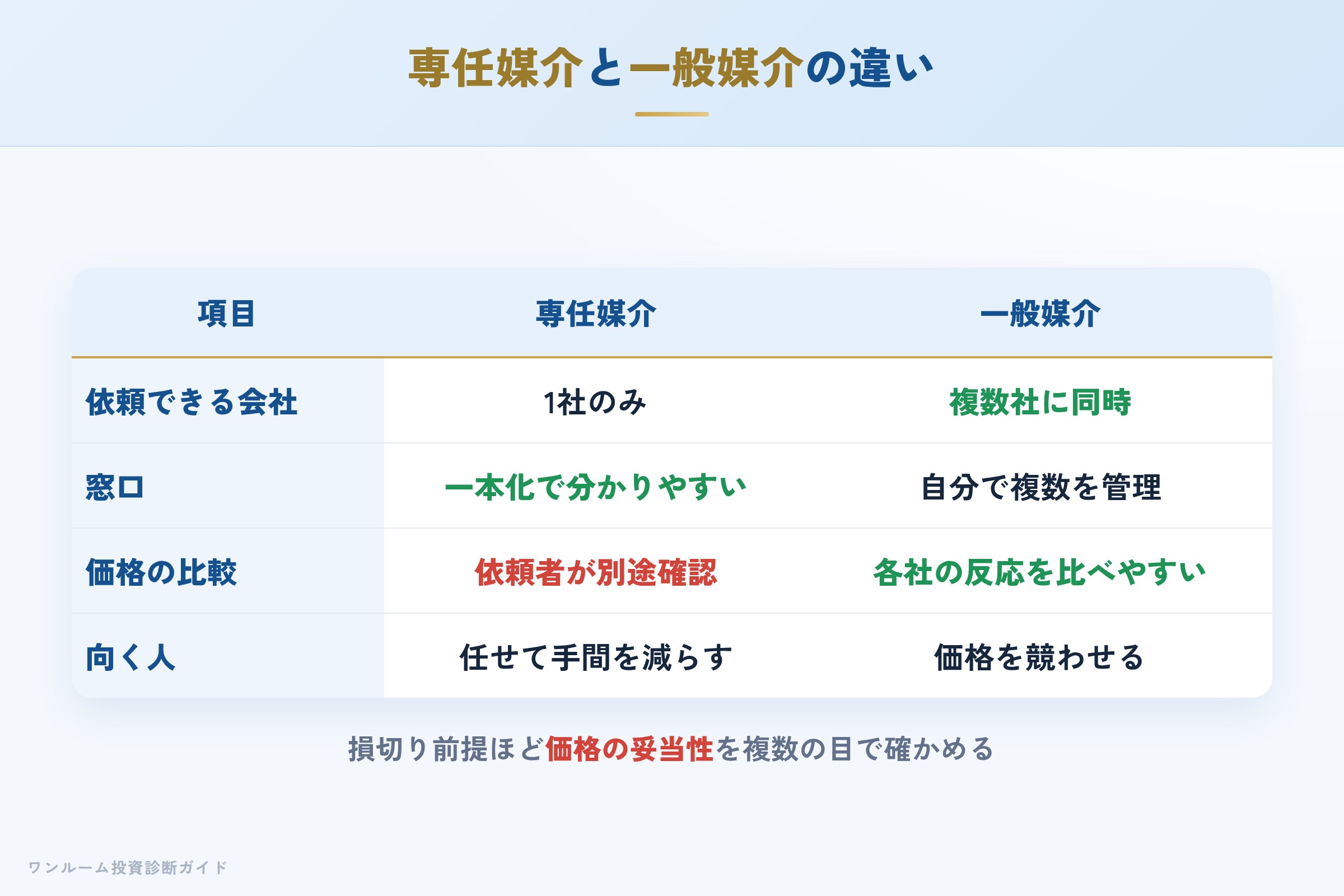 専任媒介と一般媒介の違い

| 項目 | 専任媒介 | 一般媒介 |
|---|---|---|
| 依頼できる会社 | 1社のみ | 複数社に同時 |
| 窓口 | 一本化で分かりやすい | 自分で複数を管理 |
| 価格の比較 | 依頼者が別途確認 | 各社の反応を比べやすい |
| 向く人 | 任せて手間を減らす | 価格を競わせる |

損切り前提ほど価格の妥当性を複数の目で確かめる

ワンルーム投資診断ガイド